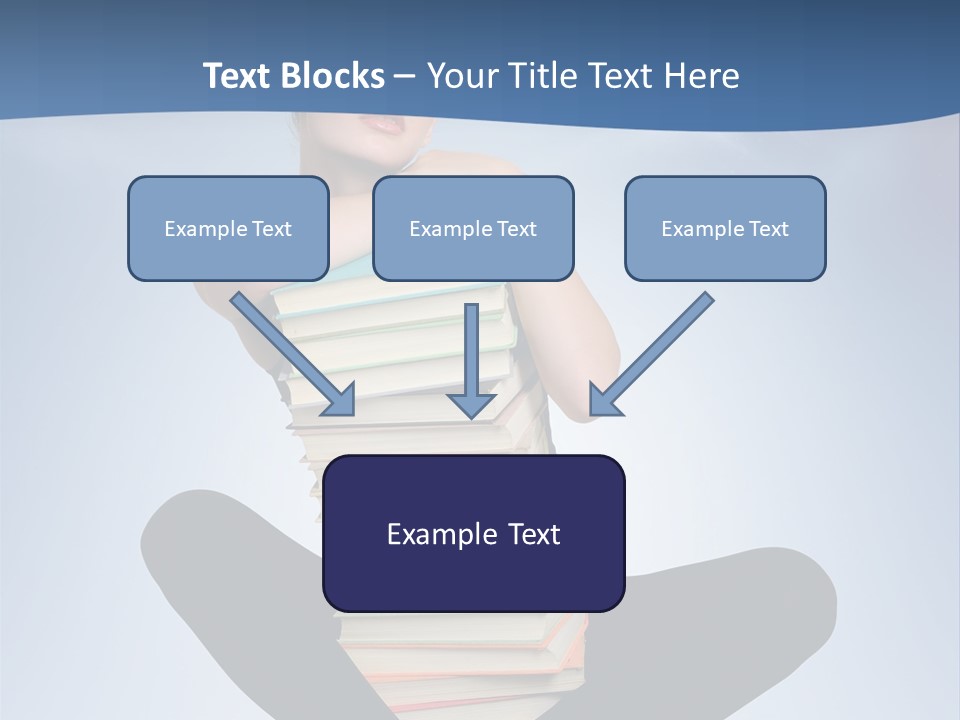 Text Blocks – Your Title Text Here

Example Text

Example Text

Example Text

Example Text